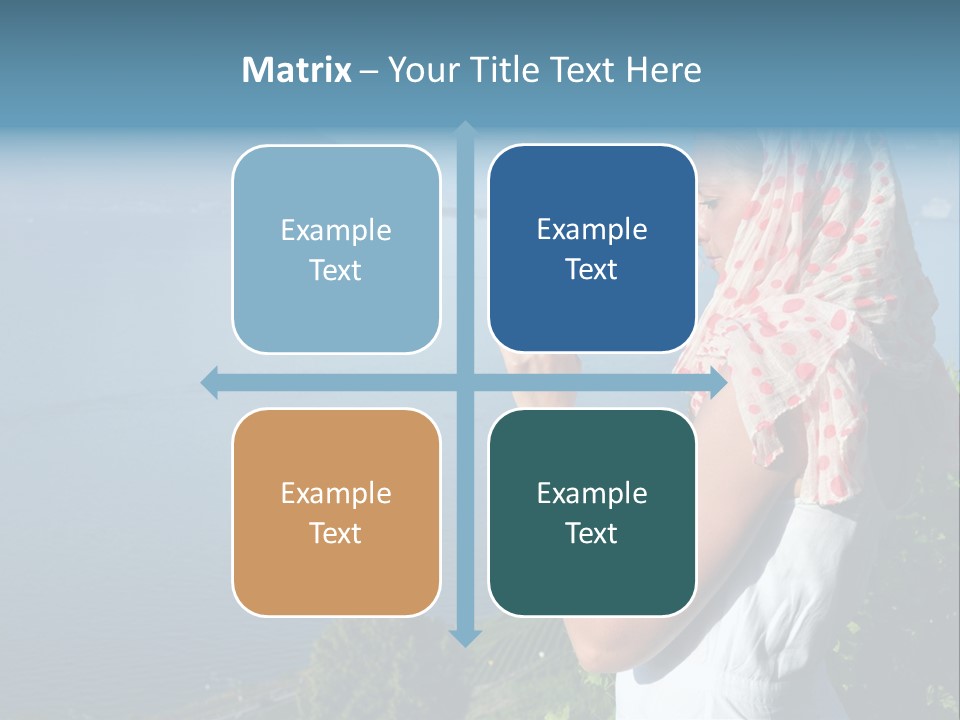 Matrix – Your Title Text Here

Example Text

Example Text

Example Text

Example Text